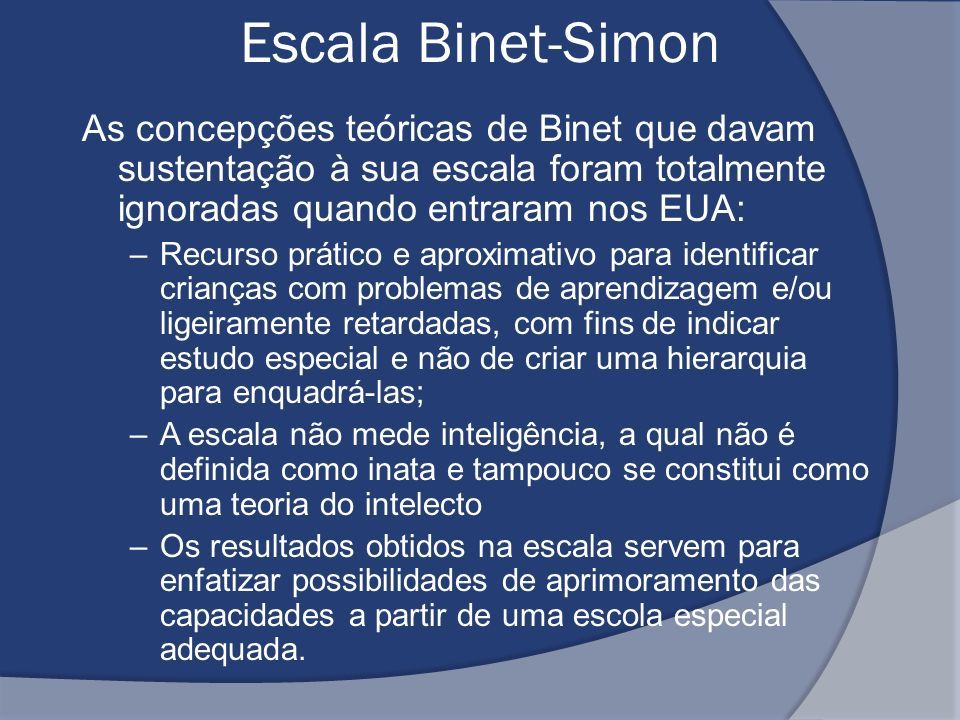 Escala Binet-Simon

As concepções teóricas de Binet que davam sustentação à sua escala foram totalmente ignoradas quando entraram nos EUA:

– Recurso prático e aproximativo para identificar crianças com problemas de aprendizagem e/ou ligeiramente retardadas, com fins de indicar estudo especial e não de criar uma hierarquia para enquadrá-las;

– A escala não mede inteligência, a qual não é definida como inata e tampouco se constitui como uma teoria do intelecto

– Os resultados obtidos na escala servem para enfatizar possibilidades de aprimoramento das capacidades a partir de uma escola especial adequada.